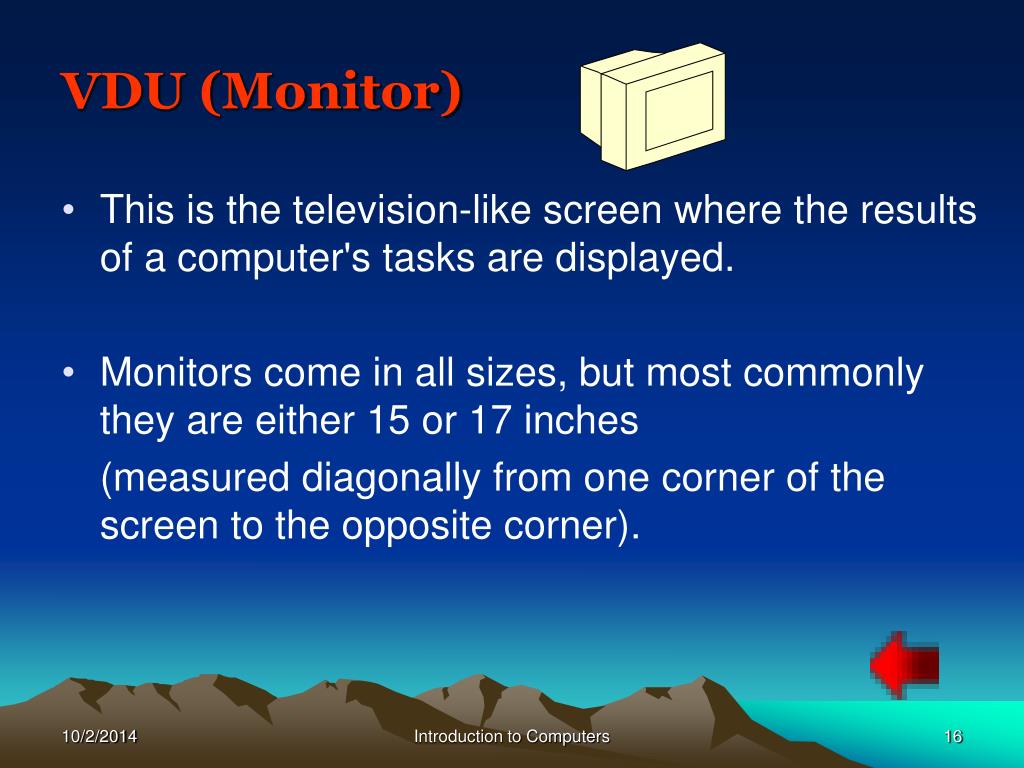 VDU (Monitor)

• This is the television-like screen where the results of a computer's tasks are displayed.

• Monitors come in all sizes, but most commonly they are either 15 or 17 inches

(measured diagonally from one corner of the screen to the opposite corner).

10/2/2014

Introduction to Computers

16